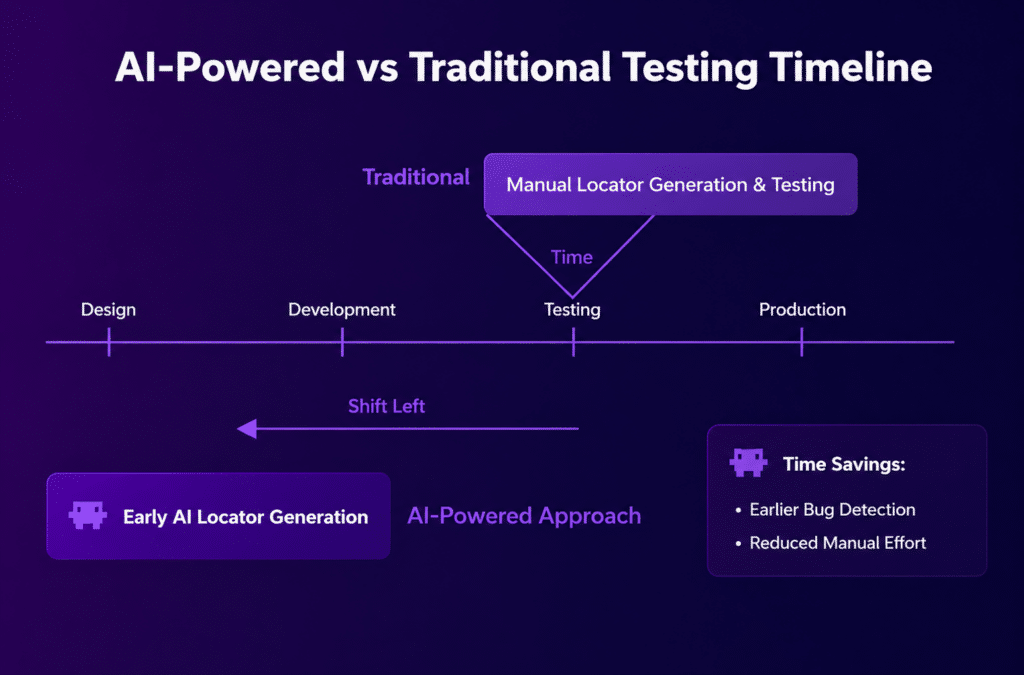 AI-Powered vs Traditional Testing Timeline

Traditional

Manual Locator Generation & Testing

Time

Design

Development

Testing

Production

Shift Left

Early AI Locator Generation

AI-Powered Approach

Time Savings:

• Earlier Bug Detection

• Reduced Manual Effort